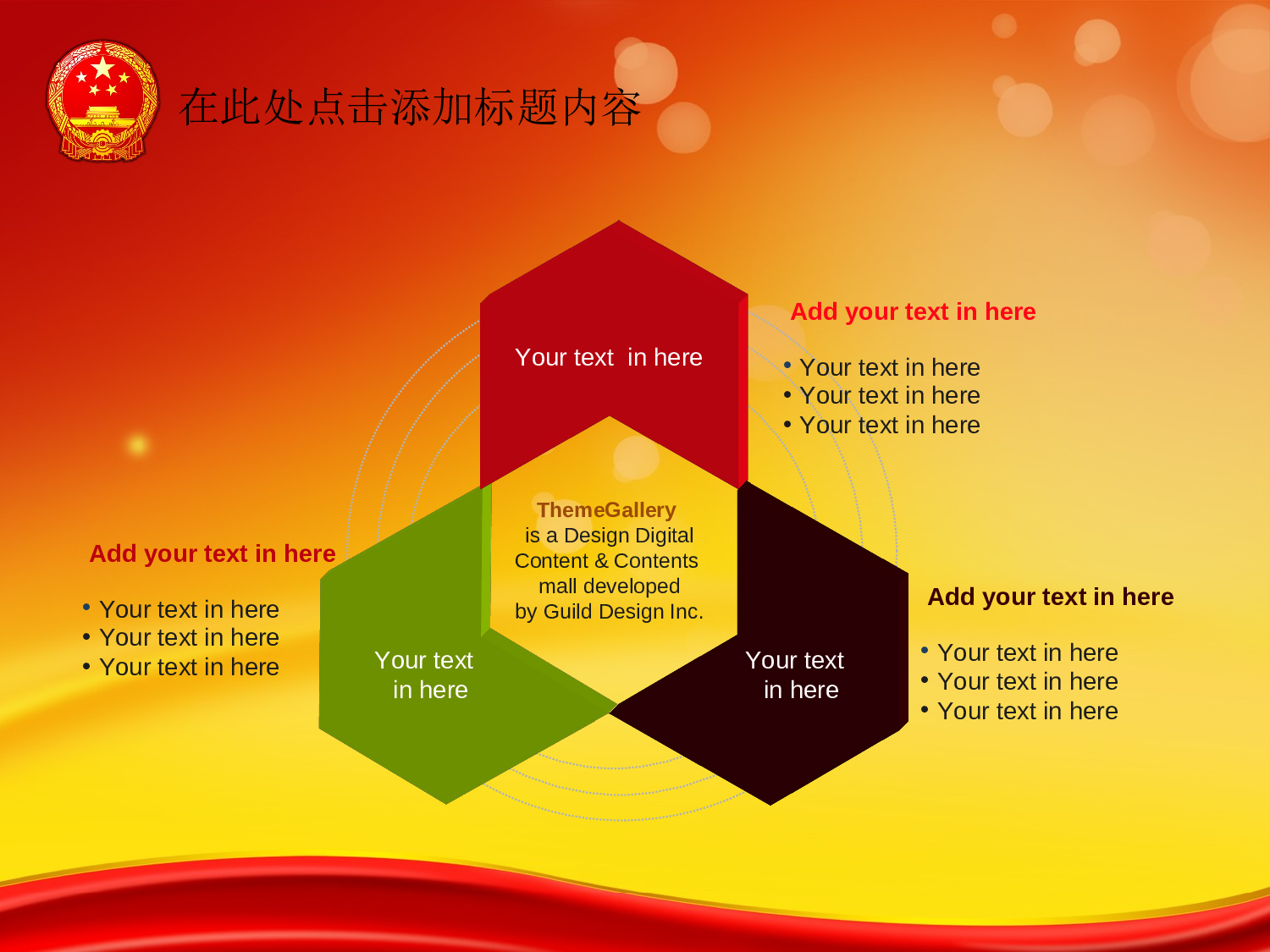 在此处点击添加标题内容

Your text in here

Add your text in here

• Your text in here
• Your text in here
• Your text in here

ThemeGallery is a Design Digital Content & Contents mall developed by Guild Design Inc.

Add your text in here

• Your text in here
• Your text in here
• Your text in here

Your text in here

Your text in here

Add your text in here

• Your text in here
• Your text in here
• Your text in here